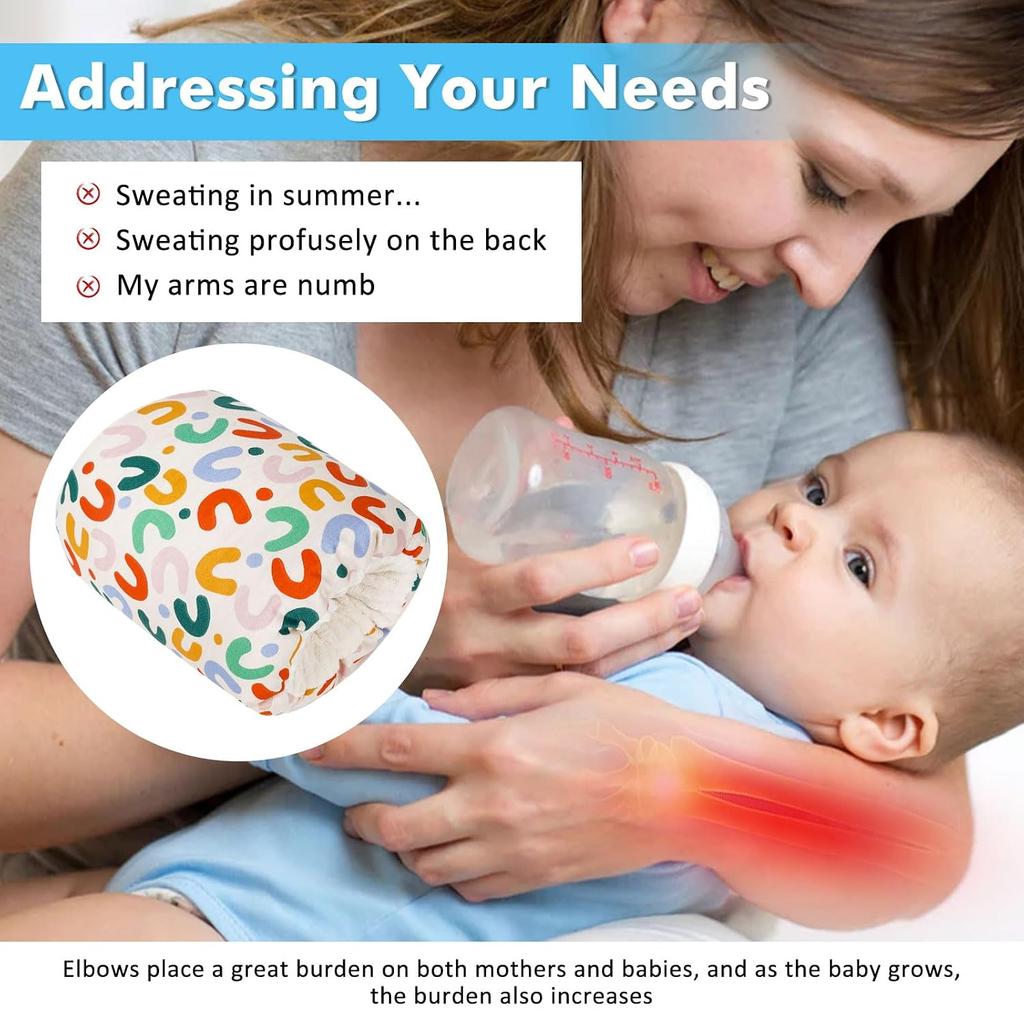 Addressing Your Needs

Sweating in summer...
Sweating profusely on the back
My arms are numb

Elbows place a great burden on both mothers and babies, and as the baby grows, the burden also increases